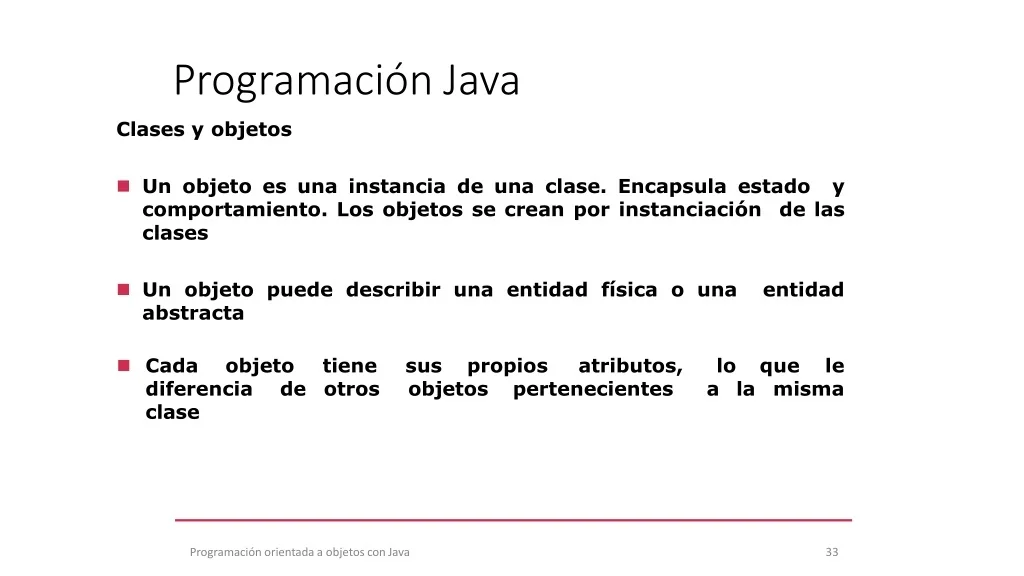 Programación Java

Clases y objetos

Un objeto es una instancia de una clase. Encapsula estado y comportamiento. Los objetos se crean por instanciación de las clases

Un objeto puede describir una entidad física o una entidad abstracta

Cada objeto tiene sus propios atributos, lo que le diferencia de otros objetos pertenecientes a la misma clase

Programación orientada a objetos con Java

33